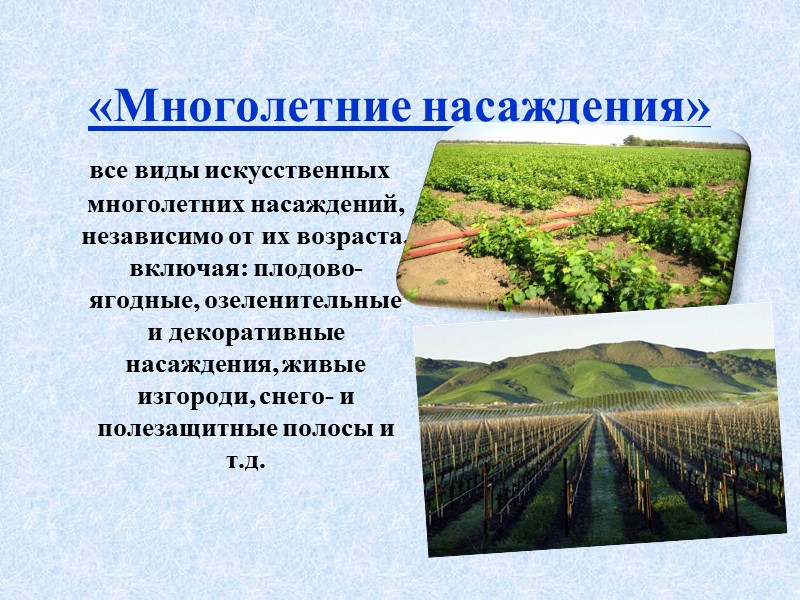 «Многолетние насаждения»

все виды искусственных многолетних насаждений, независимо от их возраста, включая: плодово-ягодные, озеленительные и декоративные насаждения, живые изгороди, снего- и полезащитные полосы и т.д.